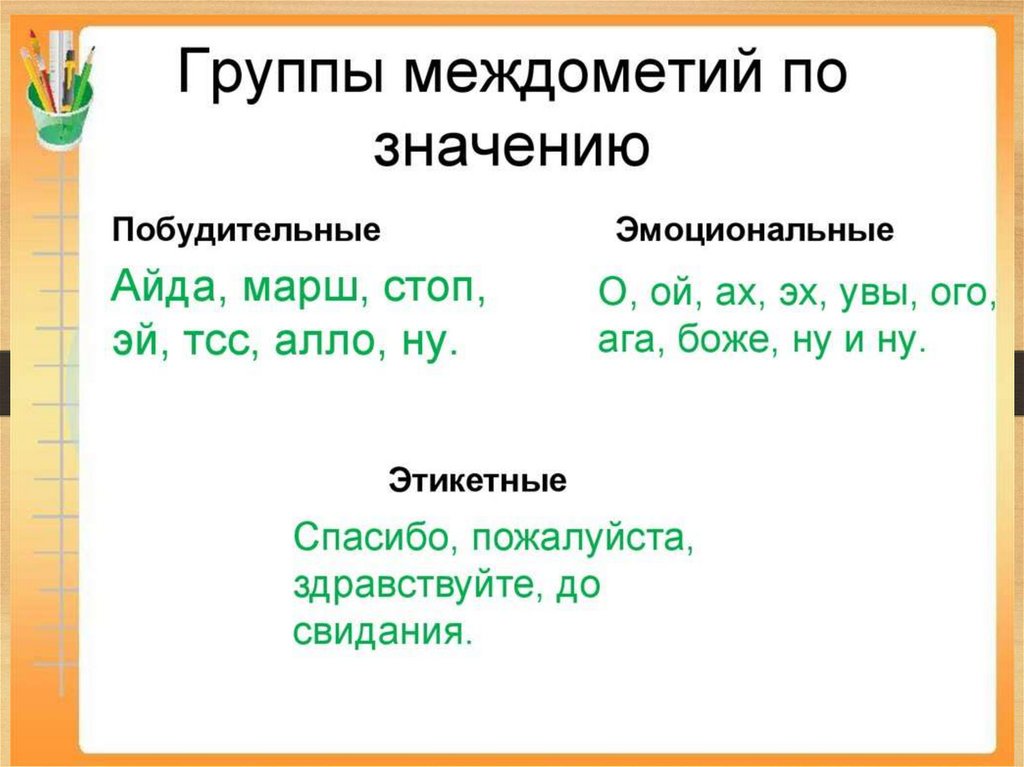 Группы междометий по значению

Побудительные

Айда, марш, стоп, эй, тсс, алло, ну.

Эмоциональные

О, ой, ах, эх, увы, ого, ага, боже, ну и ну.

Этикетные

Спасибо, пожалуйста, здравствуйте, до свидания.